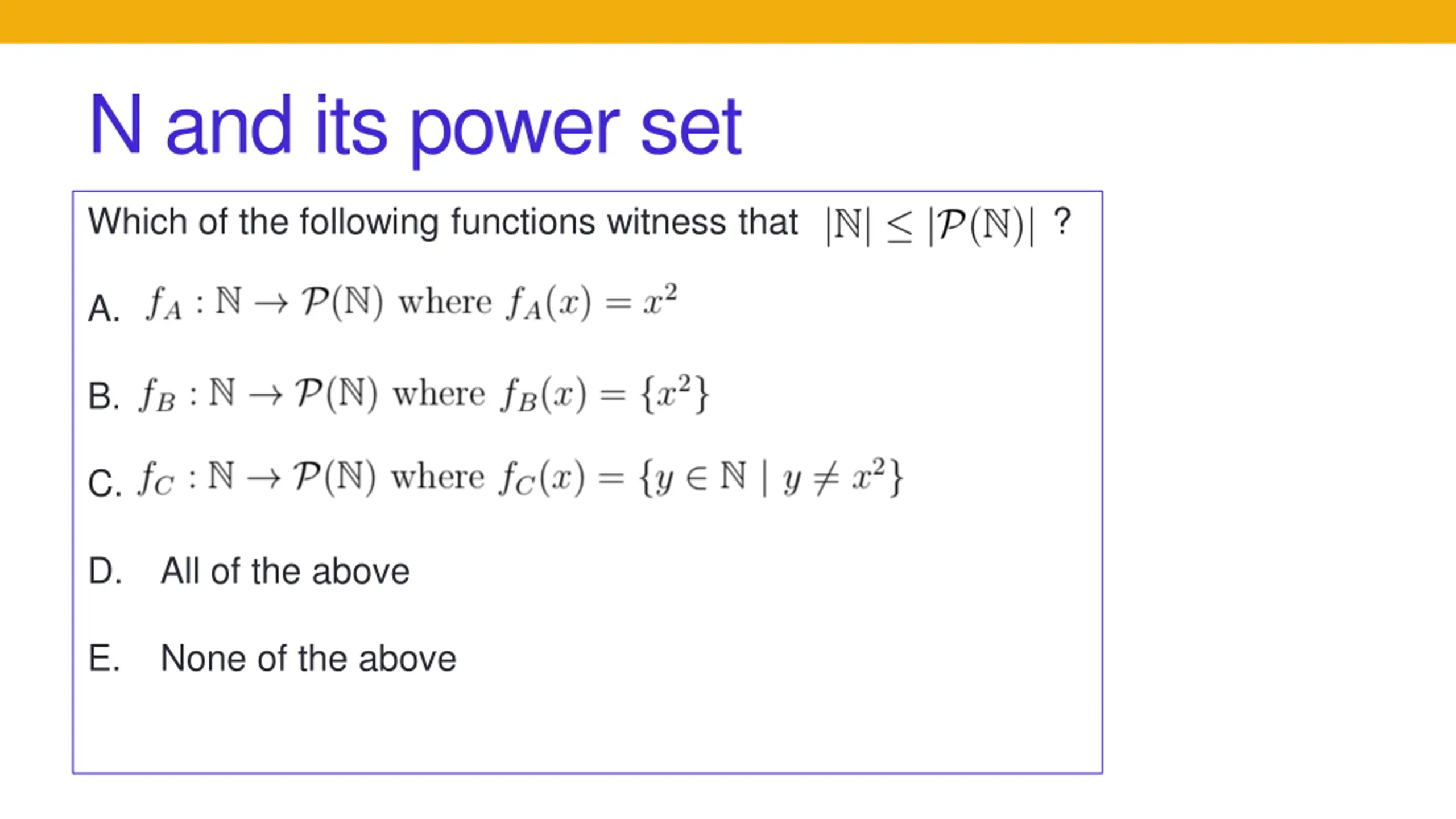 N and its power set

Which of the following functions witness that $|\mathbb{N}| \leq |\mathcal{P}(\mathbb{N})|$ ?

A. $f_A : \mathbb{N} \to \mathcal{P}(\mathbb{N})$ where $f_A(x) = x^2$

B. $f_B : \mathbb{N} \to \mathcal{P}(\mathbb{N})$ where $f_B(x) = \{x^2\}$

C. $f_C : \mathbb{N} \to \mathcal{P}(\mathbb{N})$ where $f_C(x) = \{y \in \mathbb{N} \mid y \neq x^2\}$

D. All of the above

E. None of the above